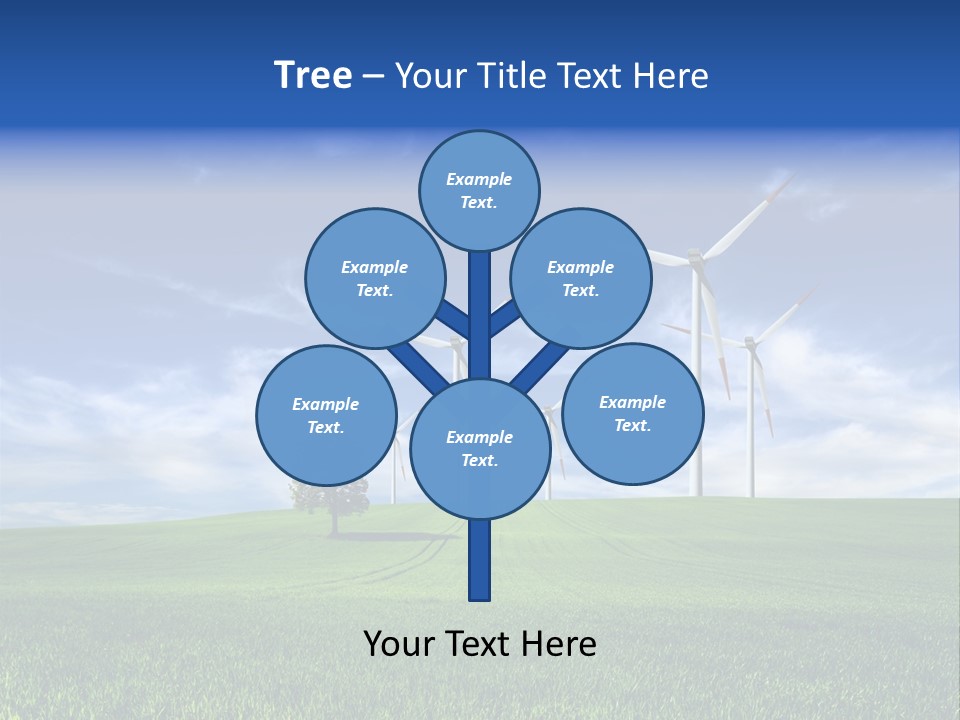 Tree – Your Title Text Here

Example Text.

Example Text.

Example Text.

Example Text.

Example Text.

Example Text.

Your Text Here